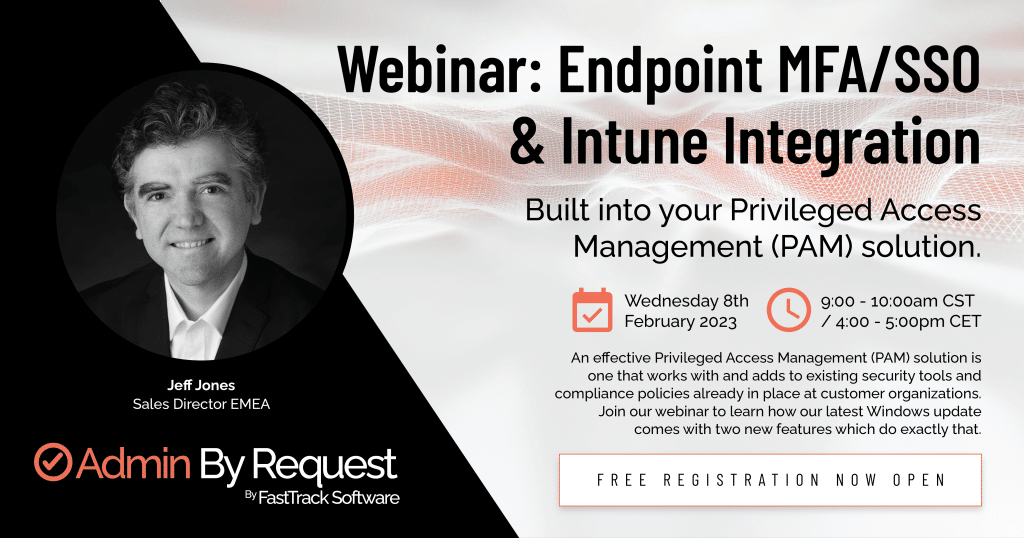 Webinar: Endpoint MFA/SSO & Intune Integration

Built into your Privileged Access Management (PAM) solution.

Wednesday 8th February 2023

9:00 - 10:00am CST / 4:00 - 5:00pm CET

An effective Privileged Access Management (PAM) solution is one that works with and adds to existing security tools and compliance policies already in place at customer organizations. Join our webinar to learn how our latest Windows update comes with two new features which do exactly that.

FREE REGISTRATION NOW OPEN

Jeff Jones
Sales Director EMEA

Admin By Request
By FastTrack Software